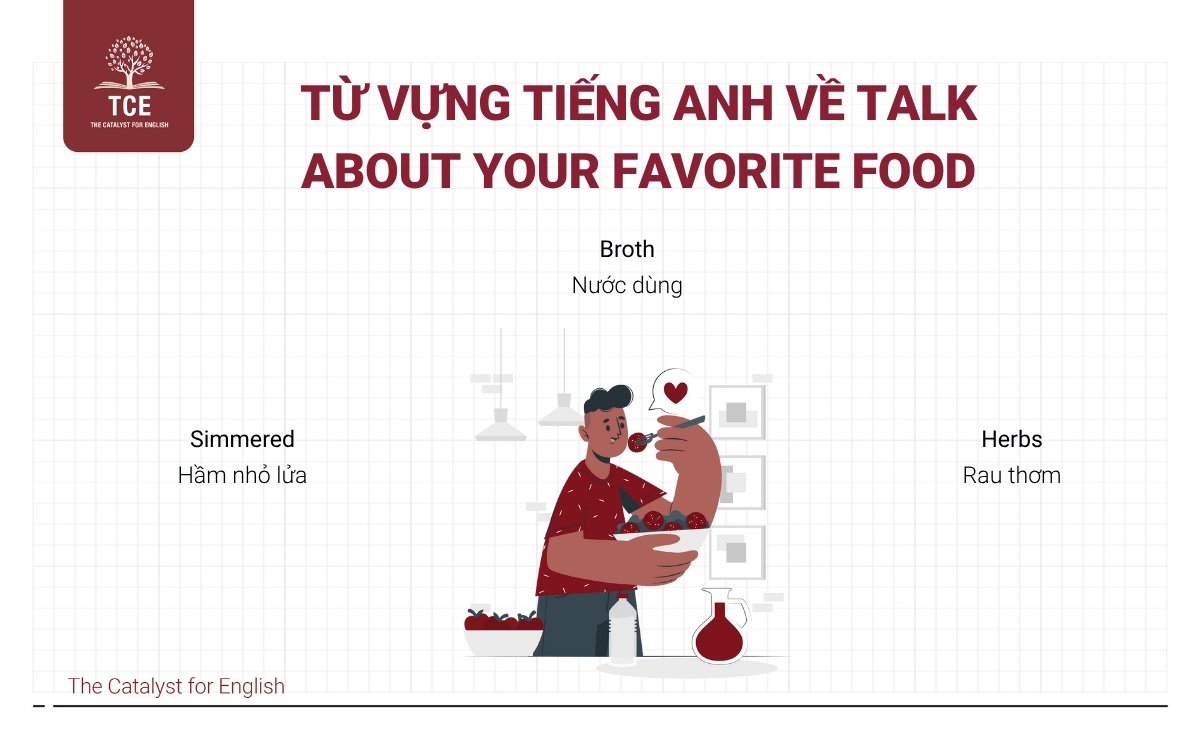 TCE
THE CATALYST FOR ENGLISH

TỪ VỰNG TIẾNG ANH VỀ TALK ABOUT YOUR FAVORITE FOOD

Broth
Nước dùng

Simmered
Hầm nhỏ lửa

Herbs
Rau thơm

The Catalyst for English